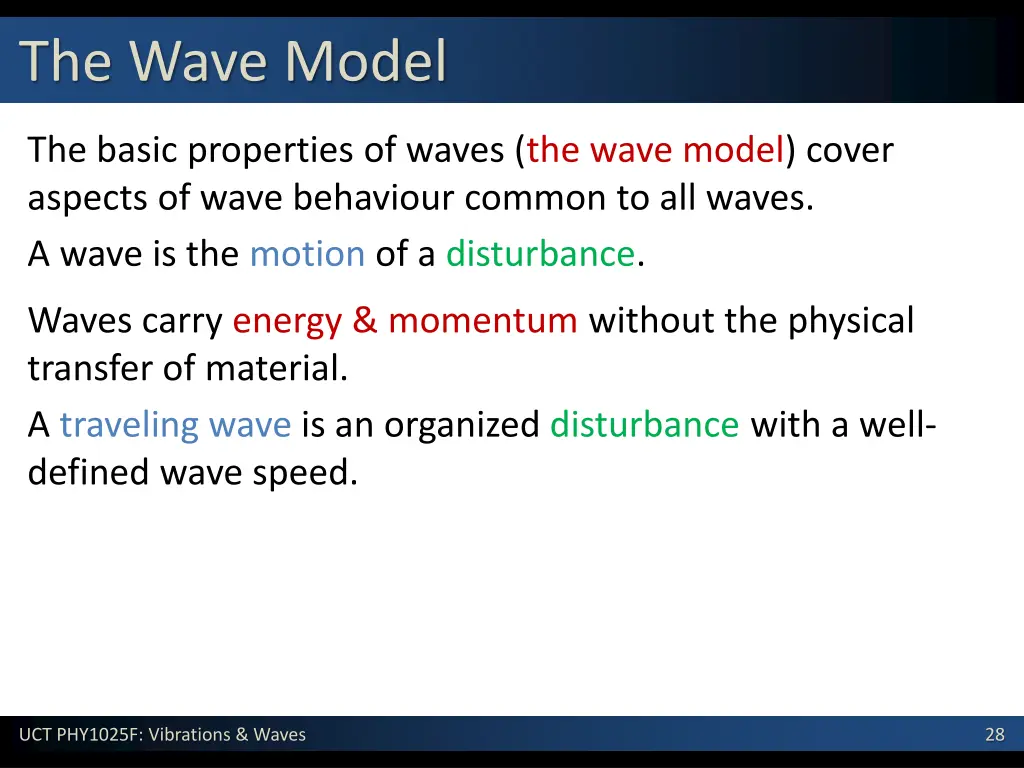 The Wave Model

The basic properties of waves (the wave model) cover aspects of wave behaviour common to all waves.

A wave is the motion of a disturbance.

Waves carry energy & momentum without the physical transfer of material.

A traveling wave is an organized disturbance with a well-defined wave speed.

UCT PHY1025F: Vibrations & Waves

28